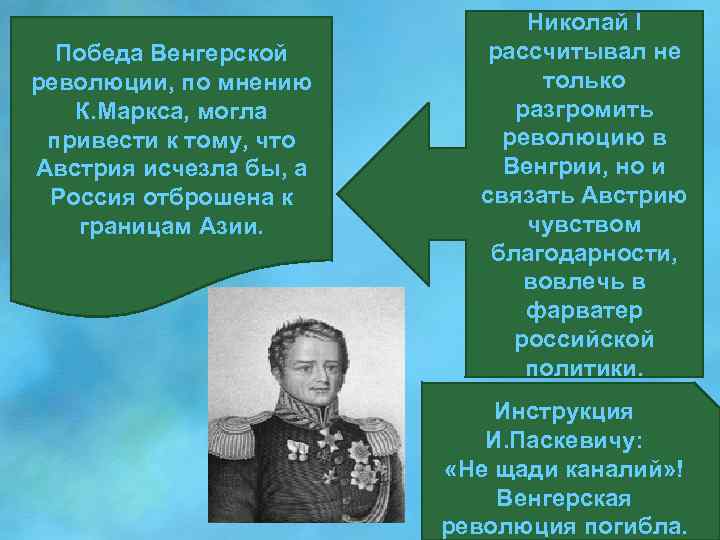 Победа Венгерской революции, по мнению К.Маркса, могла привести к тому, что Австрия исчезла бы, а Россия отброшена к границам Азии.

Николай I рассчитывал не только разгромить революцию в Венгрии, но и связать Австрию чувством благодарности, вовлечь в фарватер российской политики.

Инструкция И.Паскевичу: «Не щади каналий»! Венгерская революция погибла.